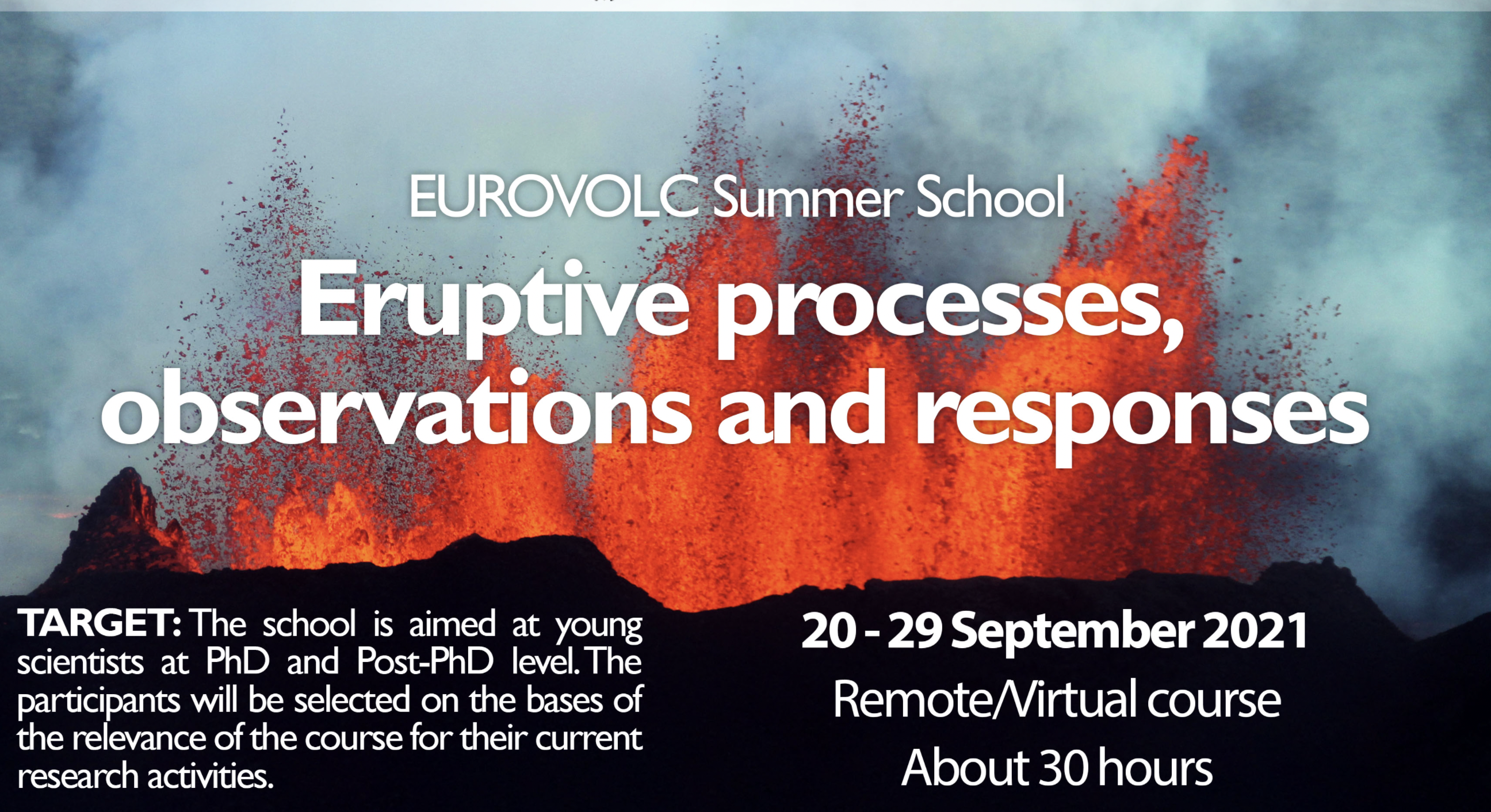 EUROVOLC Summer School

Eruptive processes, observations and responses

TARGET: The school is aimed at young scientists at PhD and Post-PhD level. The participants will be selected on the bases of the relevance of the course for their current research activities.

20 - 29 September 2021

Remote/Virtual course

About 30 hours